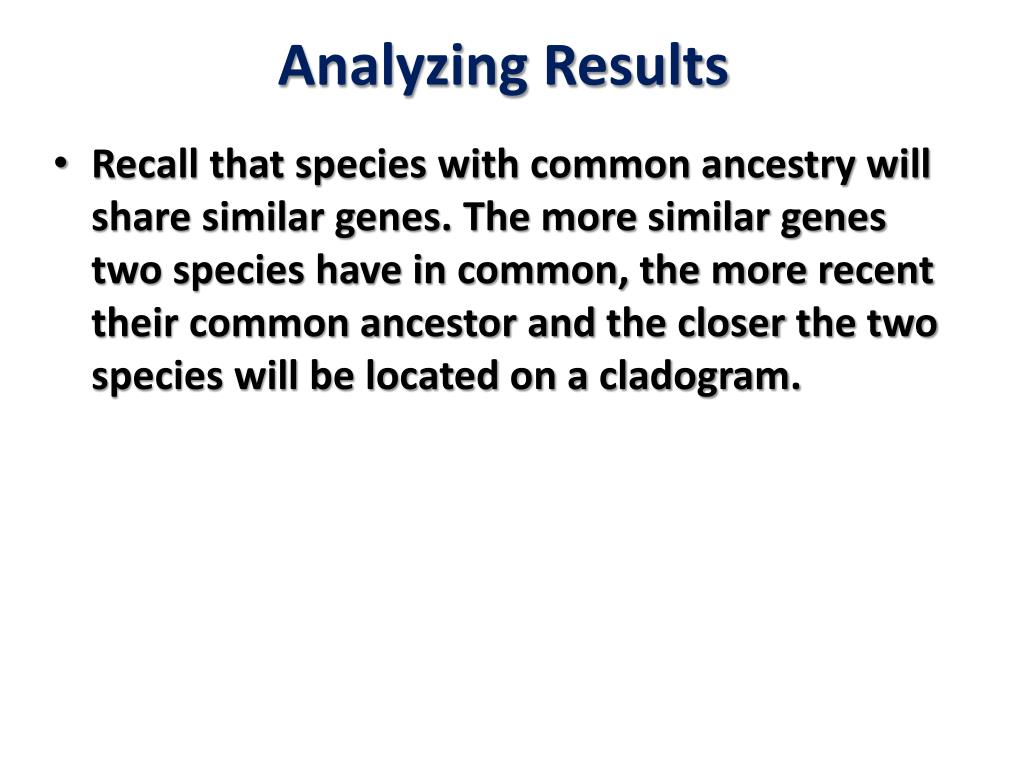 Analyzing Results

• Recall that species with common ancestry will share similar genes. The more similar genes two species have in common, the more recent their common ancestor and the closer the two species will be located on a cladogram.